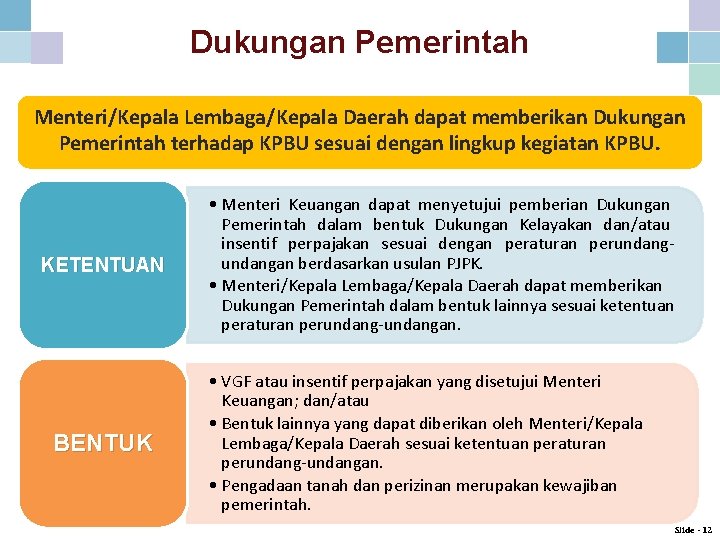 Dukungan Pemerintah

Menteri/Kepala Lembaga/Kepala Daerah dapat memberikan Dukungan Pemerintah terhadap KPBU sesuai dengan lingkup kegiatan KPBU.

KETENTUAN

• Menteri Keuangan dapat menyetujui pemberian Dukungan Pemerintah dalam bentuk Dukungan Kelayakan dan/atau insentif perpajakan sesuai dengan peraturan perundang-undangan berdasarkan usulan PJPK.
• Menteri/Kepala Lembaga/Kepala Daerah dapat memberikan Dukungan Pemerintah dalam bentuk lainnya sesuai ketentuan peraturan perundang-undangan.

BENTUK

• VGF atau insentif perpajakan yang disetujui Menteri Keuangan; dan/atau
• Bentuk lainnya yang dapat diberikan oleh Menteri/Kepala Lembaga/Kepala Daerah sesuai ketentuan peraturan perundang-undangan.
• Pengadaan tanah dan perizinan merupakan kewajiban pemerintah.

Slide - 12